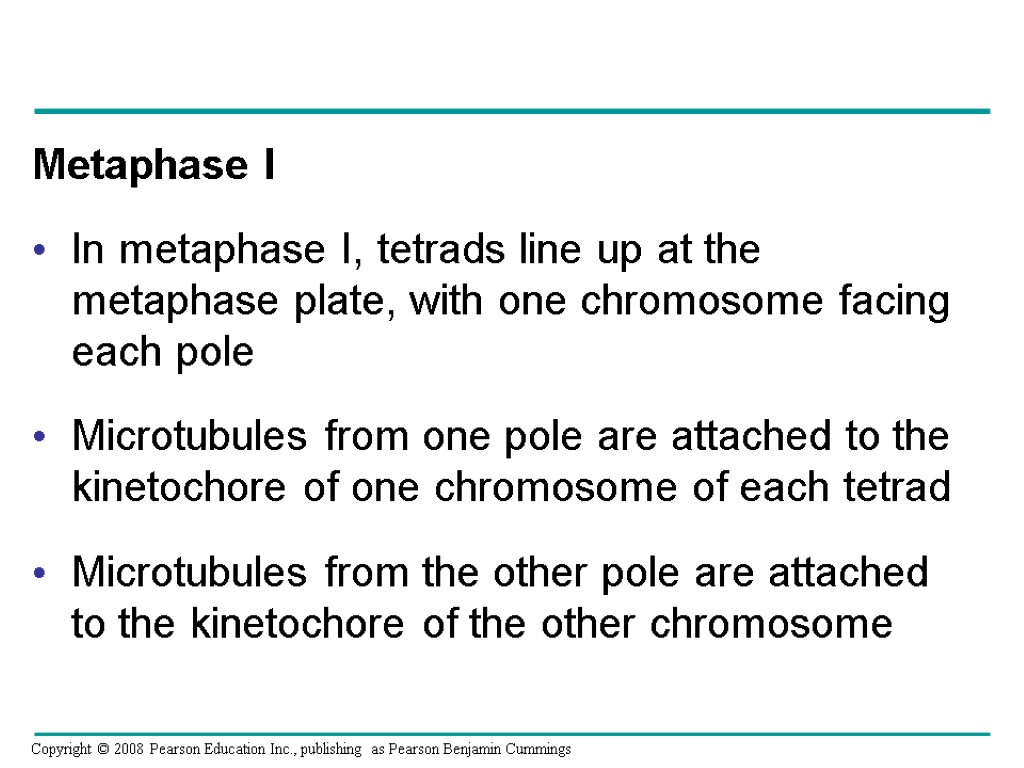 Metaphase I

• In metaphase I, tetrads line up at the metaphase plate, with one chromosome facing each pole

• Microtubules from one pole are attached to the kinetochore of one chromosome of each tetrad

• Microtubules from the other pole are attached to the kinetochore of the other chromosome

Copyright © 2008 Pearson Education Inc., publishing as Pearson Benjamin Cummings